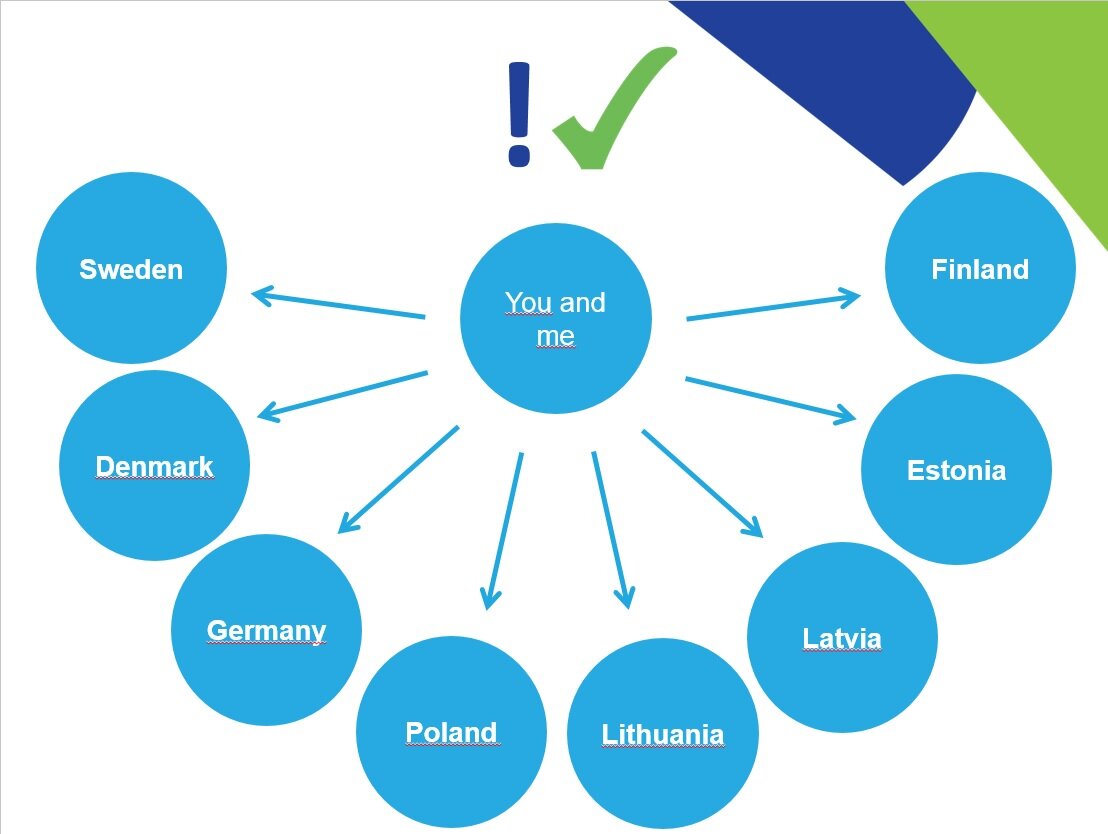 !

You and me

Sweden

Denmark

Germany

Poland

Lithuania

Latvia

Estonia

Finland